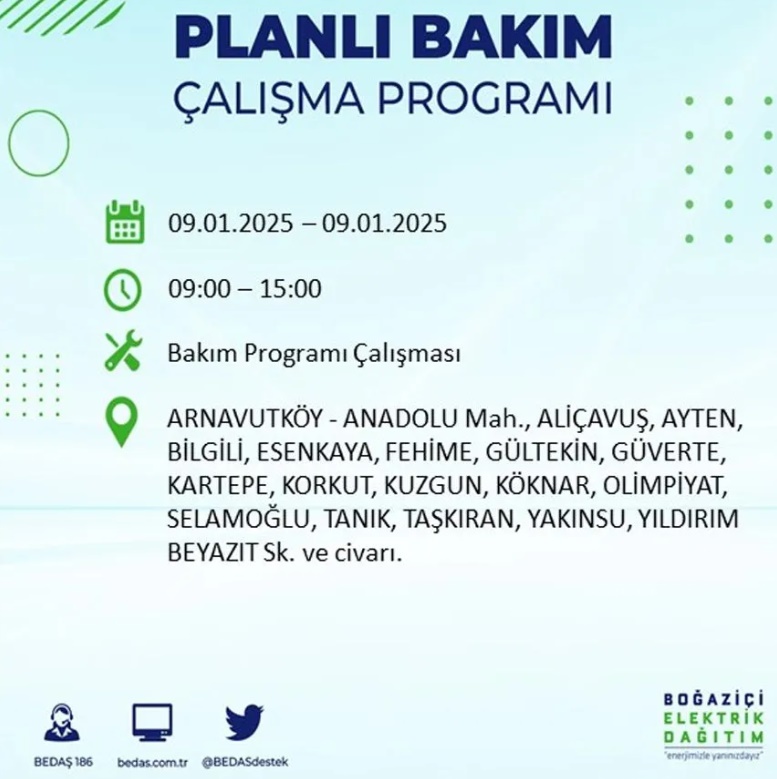 PLANLI BAKIM
ÇALIŞMA PROGRAMI

09.01.2025 – 09.01.2025

09:00 – 15:00

Bakım Programı Çalışması

ARNAVUTKÖY - ANADOLU Mah., ALİÇAVUŞ, AYTEN, BİLGİLİ, ESENKAYA, FEHİME, GÜLTEKİN, GÜVERTE, KARTEPE, KORKUT, KUZGUN, KÖKNAR, OLİMPİYAT, SELAMOĞLU, TANIK, TAŞKIRAN, YAKINSU, YILDIRIM BEYAZIT Sk. ve civarı.

BEDAŞ 186
bedas.com.tr
@BEDASdestek

BOĞAZİÇİ
ELEKTRİK
DAĞITIM
"enerjimizle yanınızdayız"